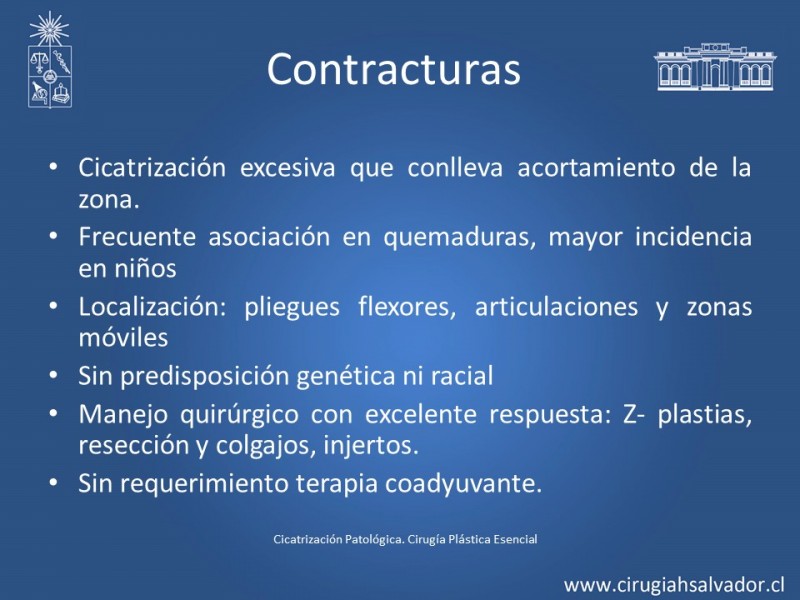 Contracturas

• Cicatrización excesiva que conlleva acortamiento de la zona.
• Frecuente asociación en quemaduras, mayor incidencia en niños
• Localización: pliegues flexores, articulaciones y zonas móviles
• Sin predisposición genética ni racial
• Manejo quirúrgico con excelente respuesta: Z- plastias, resección y colgajos, injertos.
• Sin requerimiento terapia coadyuvante.

Cicatrización Patológica. Cirugía Plástica Esencial

www.cirugiahsalvador.cl